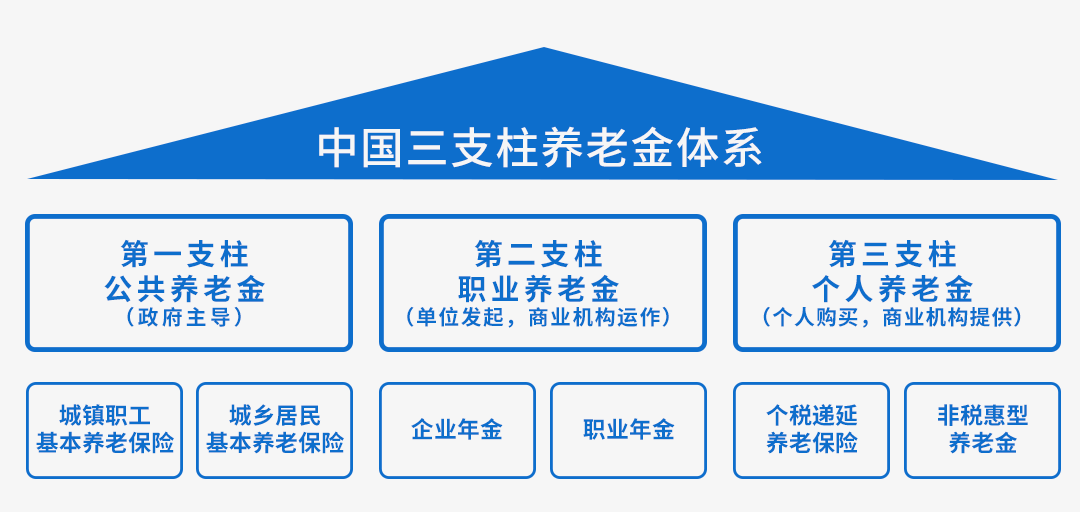 中国三支柱养老金体系

第一支柱
公共养老金
（政府主导）

第二支柱
职业养老金
（单位发起，商业机构运作）

第三支柱
个人养老金
（个人购买，商业机构提供）

城镇职工
基本养老保险

城乡居民
基本养老保险

企业年金

职业年金

个税递延
养老保险

非税惠型
养老金